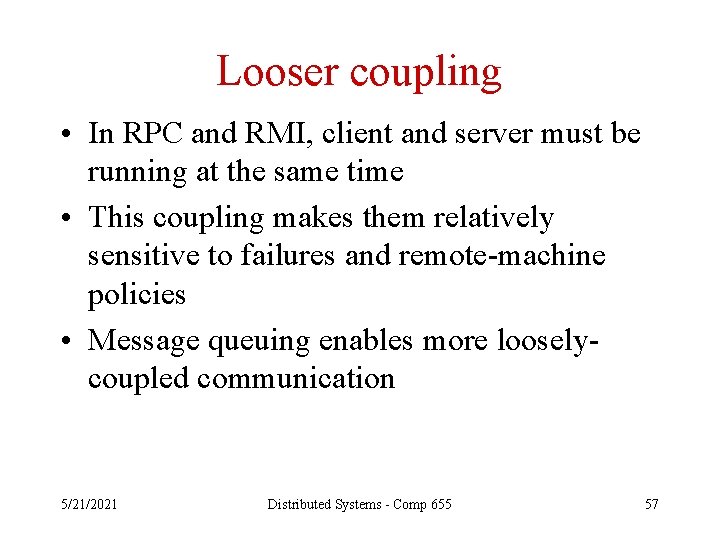 Looser coupling

• In RPC and RMI, client and server must be running at the same time
• This coupling makes them relatively sensitive to failures and remote-machine policies
• Message queuing enables more loosely-coupled communication

5/21/2021 Distributed Systems - Comp 655 57